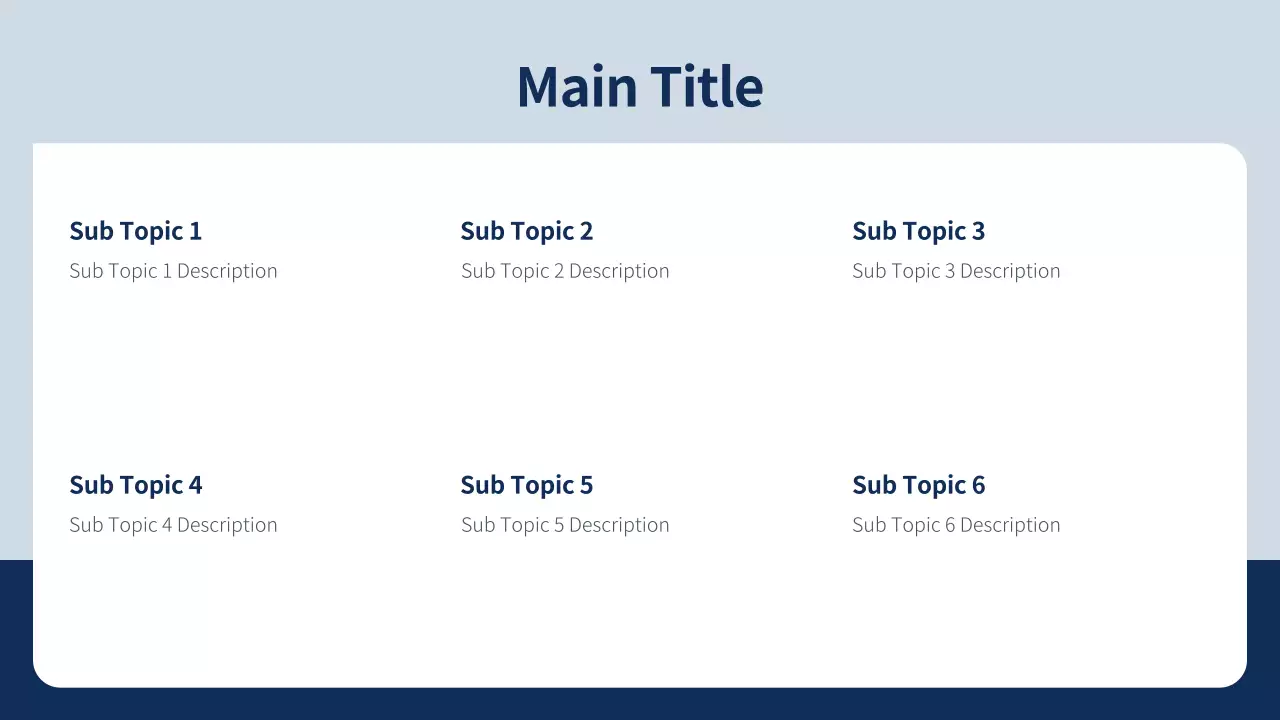 Main Title

Sub Topic 1
Sub Topic 1 Description

Sub Topic 2
Sub Topic 2 Description

Sub Topic 3
Sub Topic 3 Description

Sub Topic 4
Sub Topic 4 Description

Sub Topic 5
Sub Topic 5 Description

Sub Topic 6
Sub Topic 6 Description